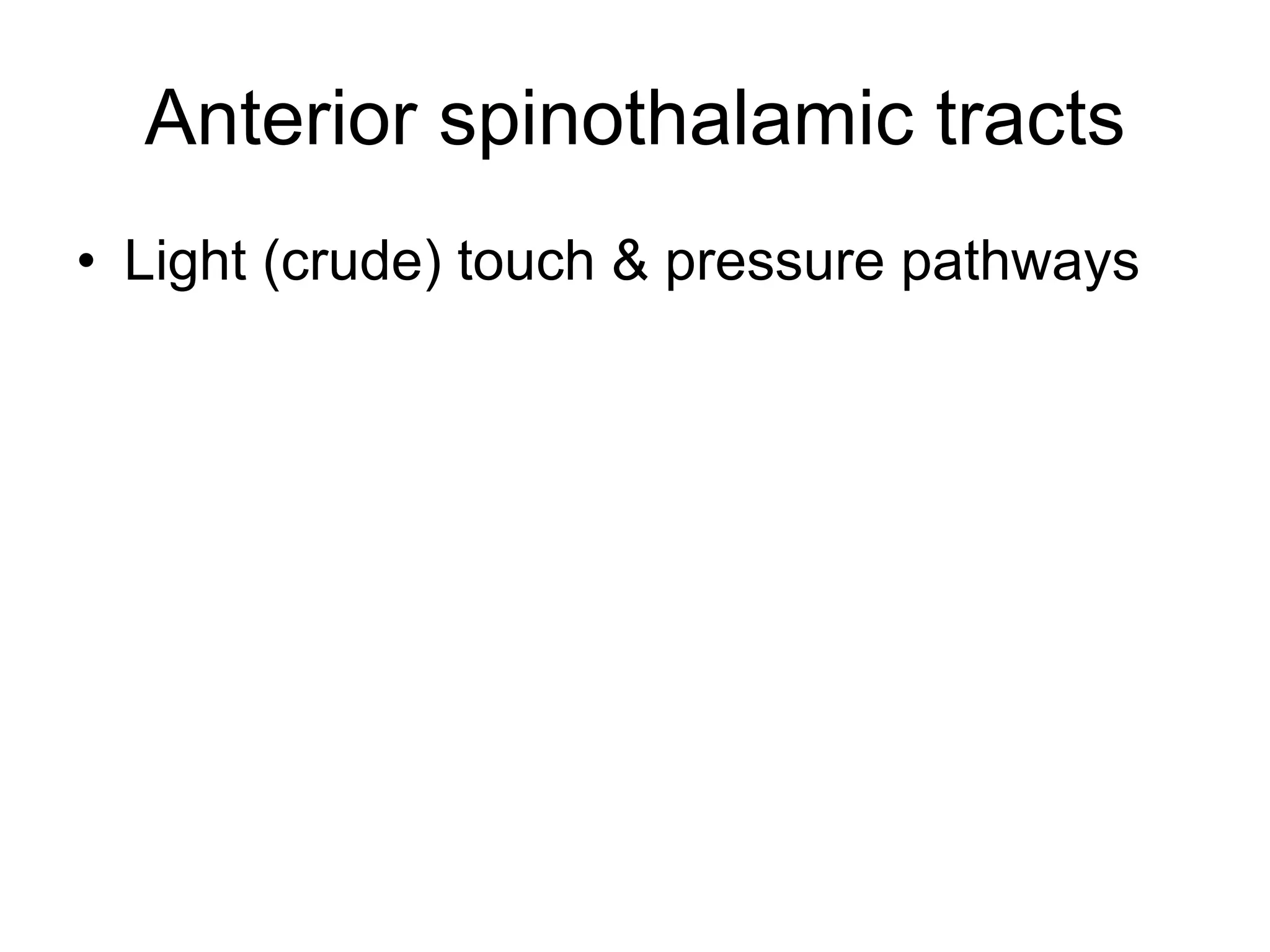 Anterior spinothalamic tracts

• Light (crude) touch & pressure pathways